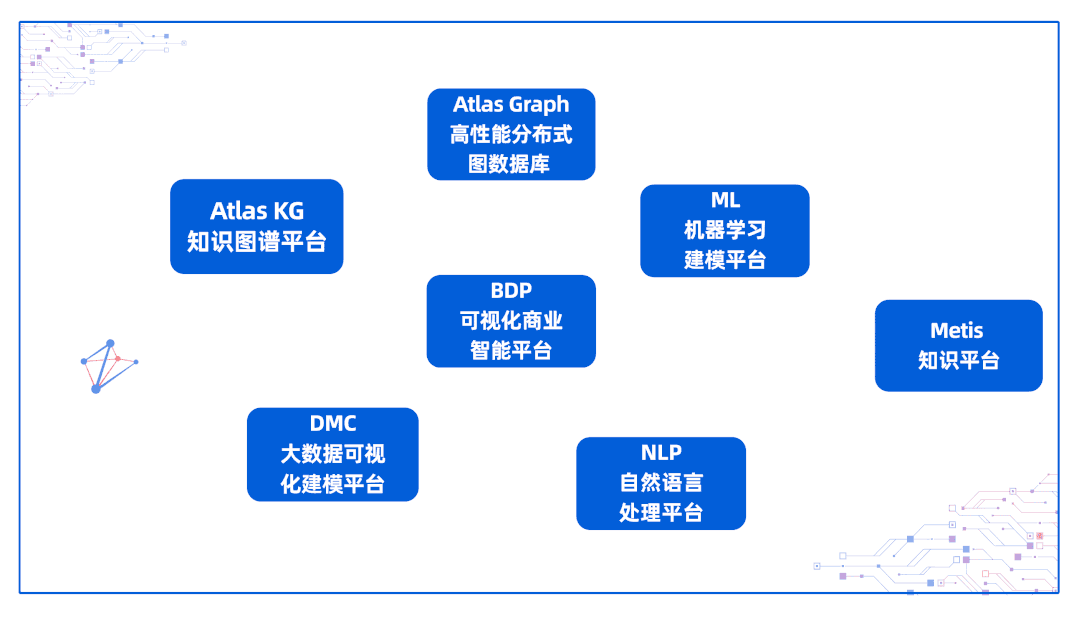 Atlas Graph
高性能分布式
图数据库

Atlas KG
知识图谱平台

ML
机器学习
建模平台

BDP
可视化商业
智能平台

Metis
知识平台

DMC
大数据可视
化建模平台

NLP
自然语言
处理平台